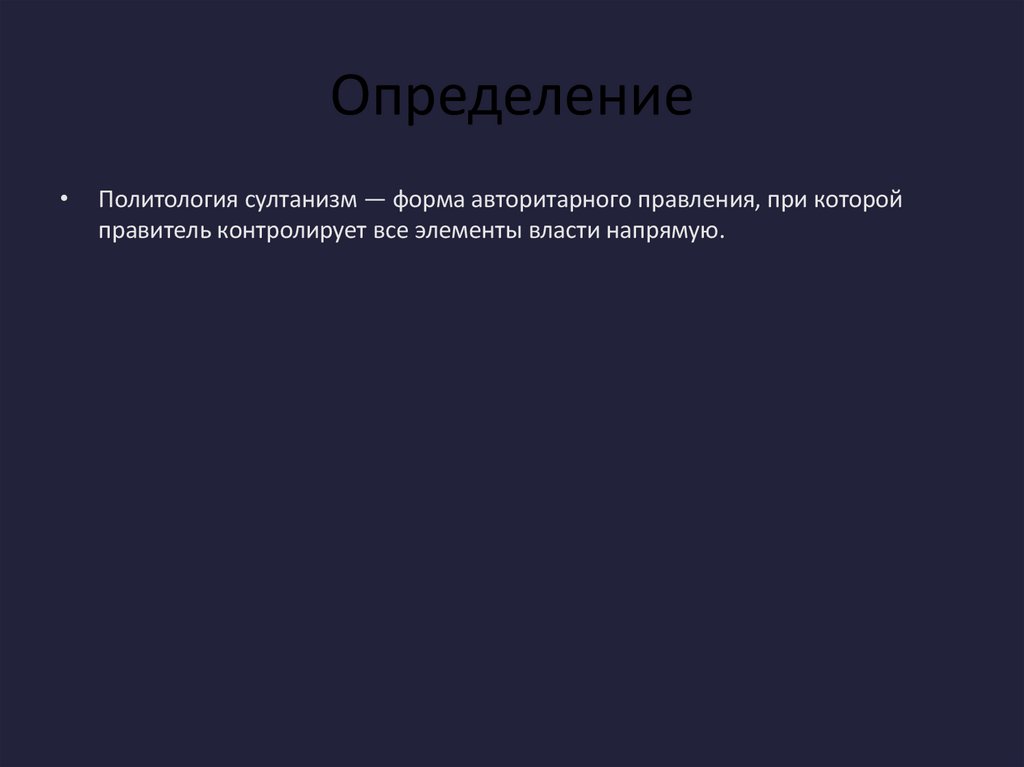 Определение

• Политология султанизм — форма авторитарного правления, при которой правитель контролирует все элементы власти напрямую.